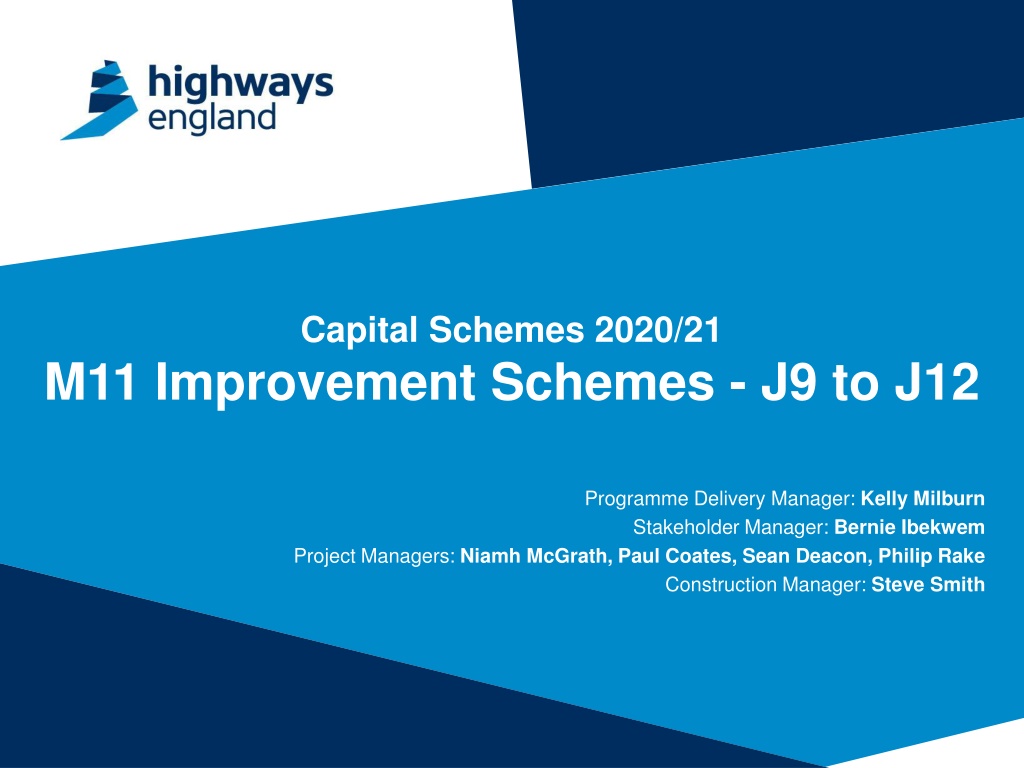 highways england

Capital Schemes 2020/21

M11 Improvement Schemes - J9 to J12

Programme Delivery Manager: Kelly Milburn
Stakeholder Manager: Bernie Ibekwem
Project Managers: Niamh McGrath, Paul Coates, Sean Deacon, Philip Rake
Construction Manager: Steve Smith